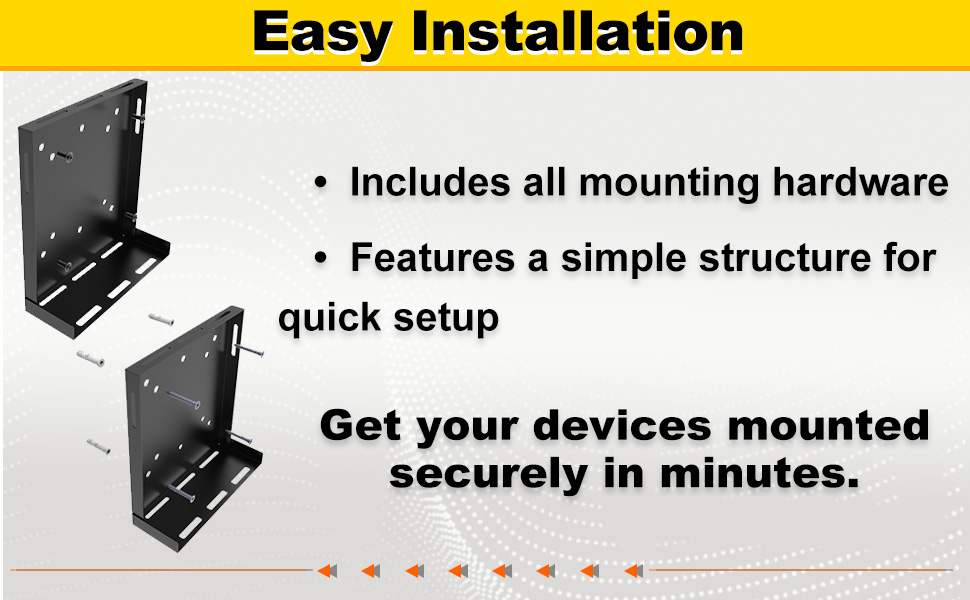 Easy Installation

• Includes all mounting hardware

• Features a simple structure for quick setup

Get your devices mounted securely in minutes.